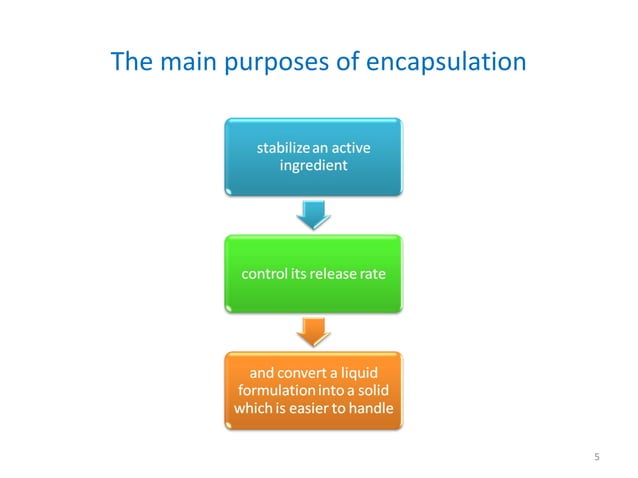 The main purposes of encapsulation

stabilize an active ingredient

control its release rate

and convert a liquid formulation into a solid which is easier to handle

5